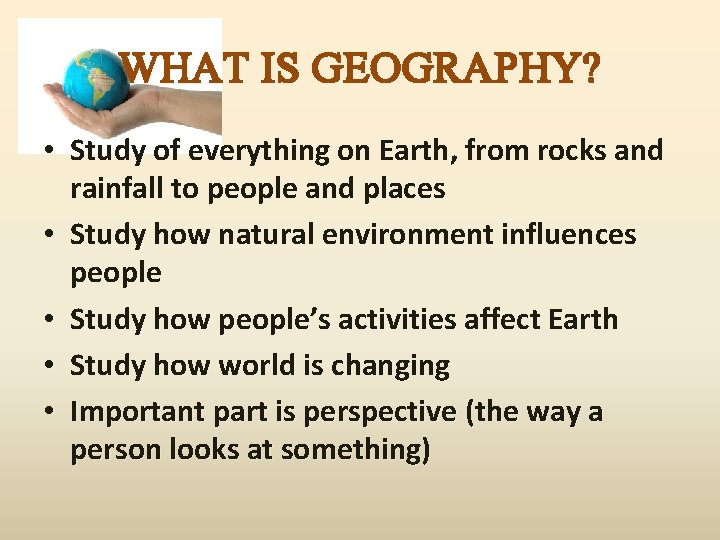 WHAT IS GEOGRAPHY?

• Study of everything on Earth, from rocks and rainfall to people and places
• Study how natural environment influences people
• Study how people's activities affect Earth
• Study how world is changing
• Important part is perspective (the way a person looks at something)